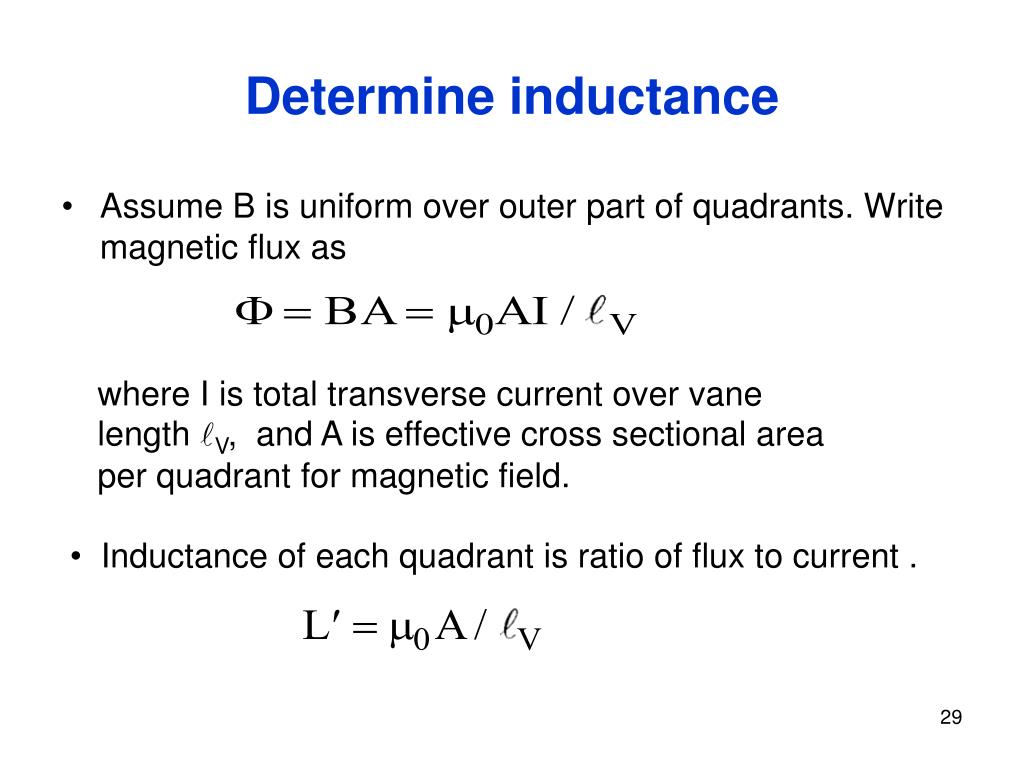 Determine inductance

• Assume B is uniform over outer part of quadrants. Write magnetic flux as

$\Phi = BA = \mu_0 AI / \ell_V$

where I is total transverse current over vane length $\ell_V$, and A is effective cross sectional area per quadrant for magnetic field.

• Inductance of each quadrant is ratio of flux to current .

$L' = \mu_0 A / \ell_V$

29